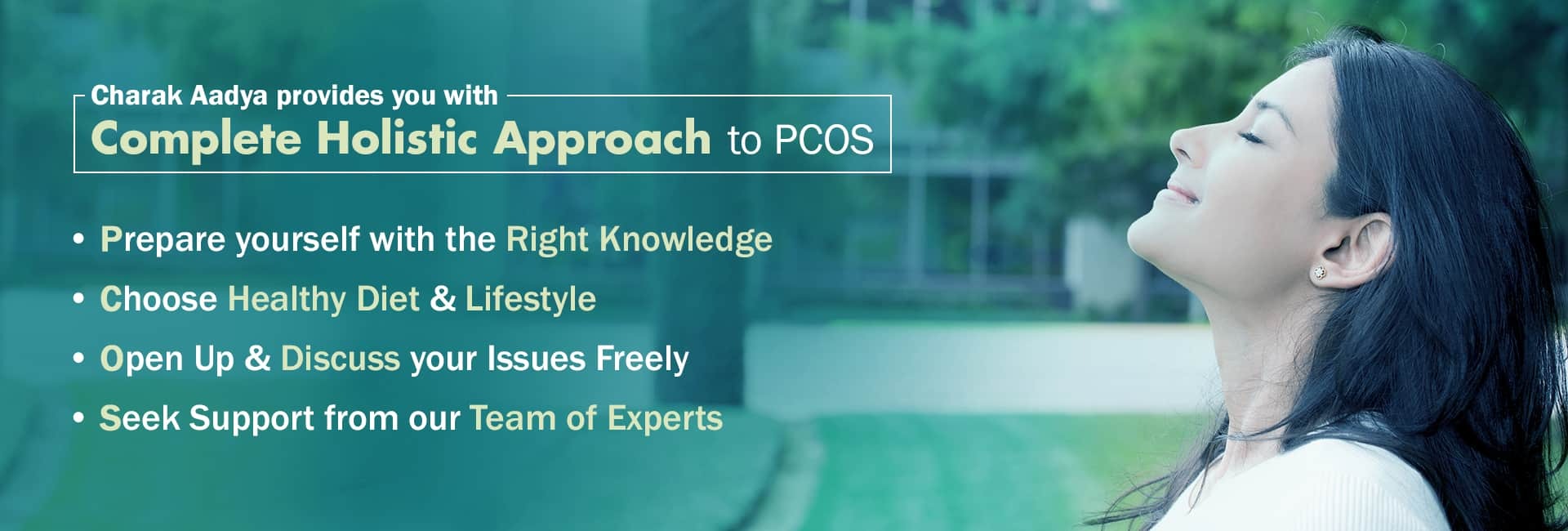 Charak Aadya provides you with
Complete Holistic Approach to PCOS

• Prepare yourself with the Right Knowledge
• Choose Healthy Diet & Lifestyle
• Open Up & Discuss your Issues Freely
• Seek Support from our Team of Experts